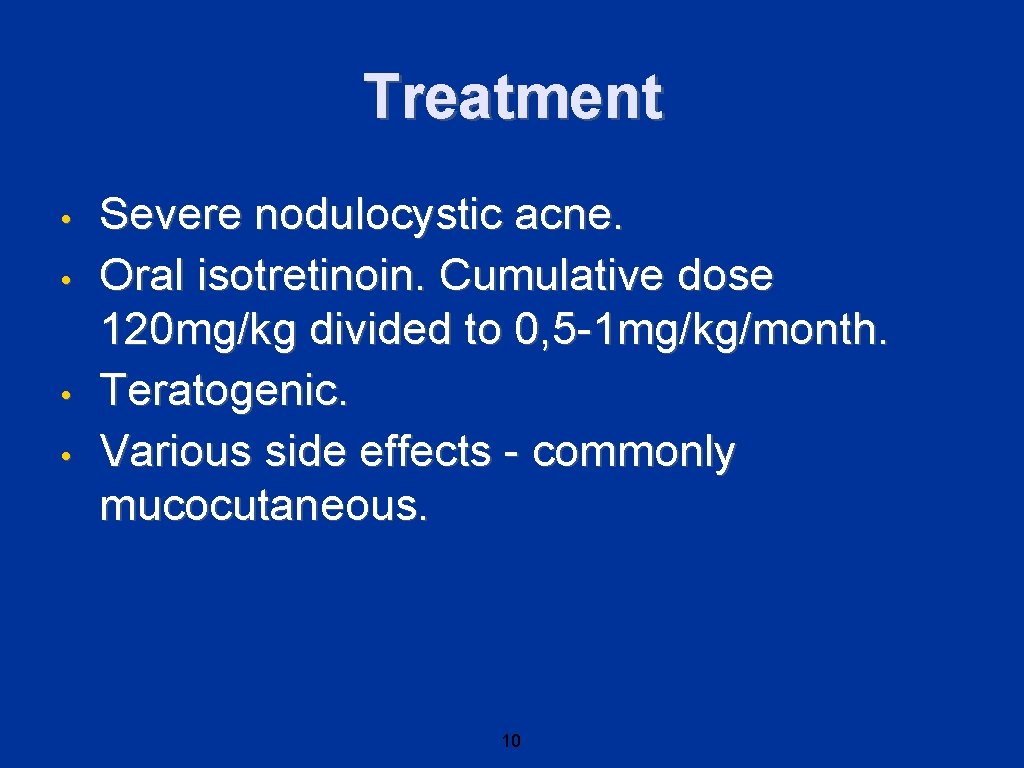 Treatment

• Severe nodulocystic acne.
• Oral isotretinoin. Cumulative dose 120mg/kg divided to 0,5-1mg/kg/month.
• Teratogenic.
• Various side effects - commonly mucocutaneous.

10